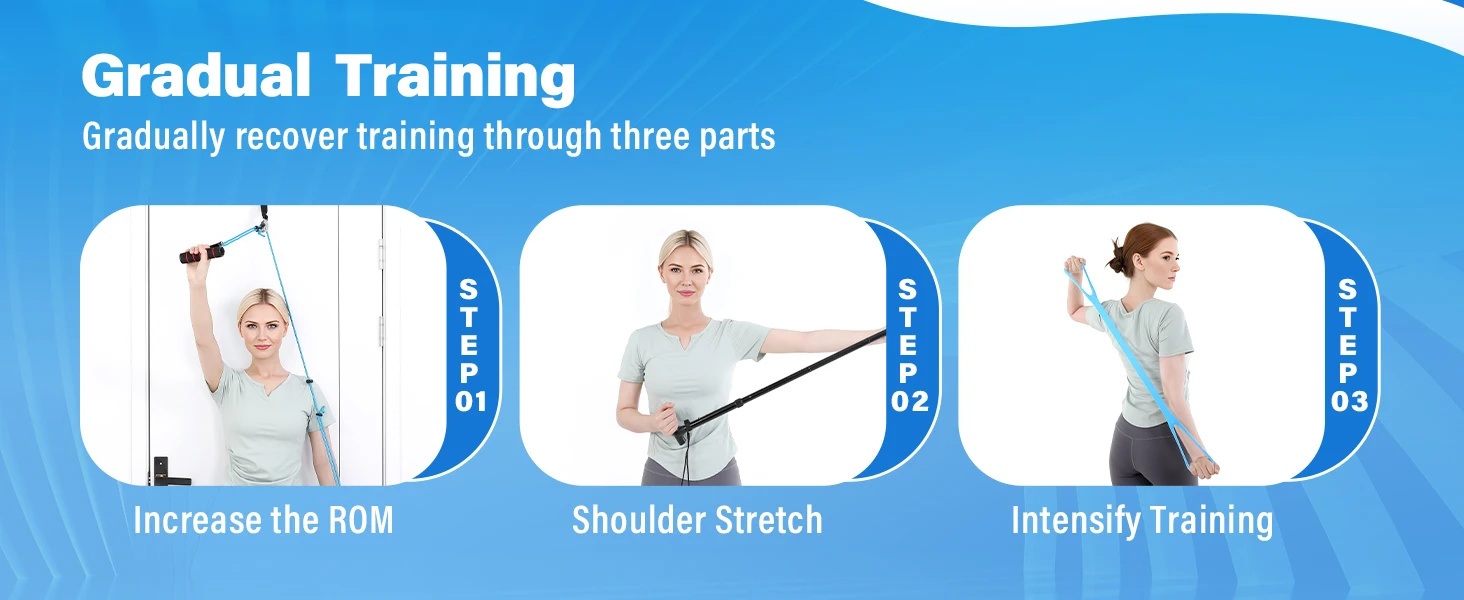 Gradual Training
Gradually recover training through three parts

STEP 01
Increase the ROM

STEP 02
Shoulder Stretch

STEP 03
Intensify Training